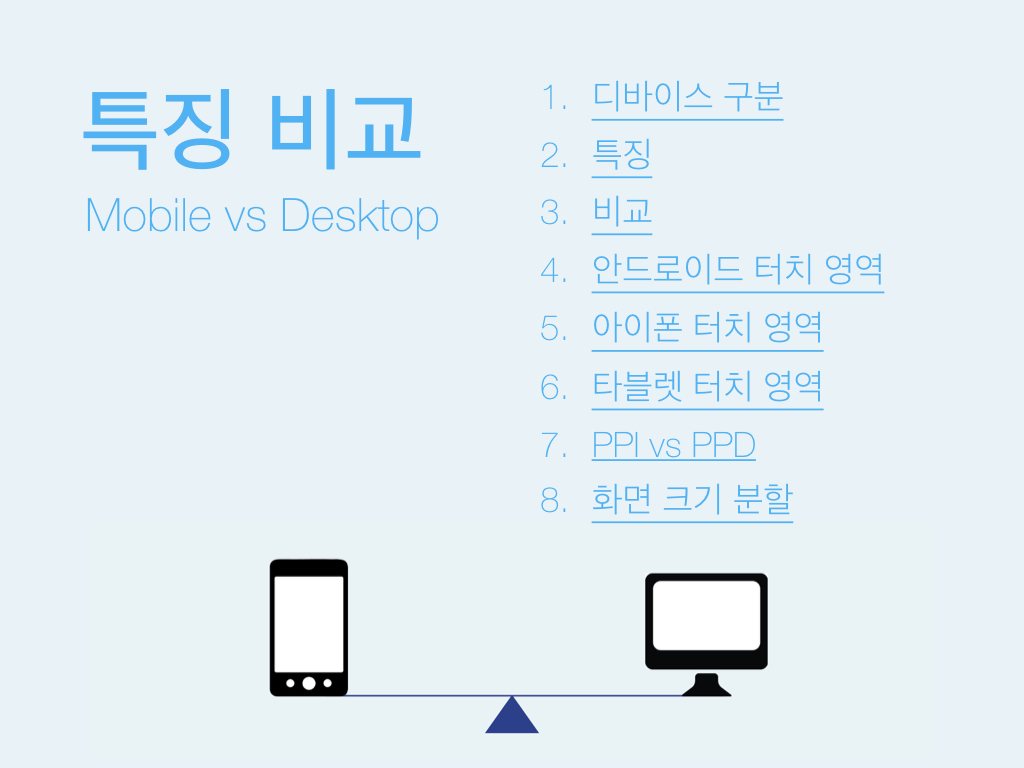 특징 비교

Mobile vs Desktop

1. 디바이스 구분
2. 특징
3. 비교
4. 안드로이드 터치 영역
5. 아이폰 터치 영역
6. 타블렛 터치 영역
7. PPI vs PPD
8. 화면 크기 분할